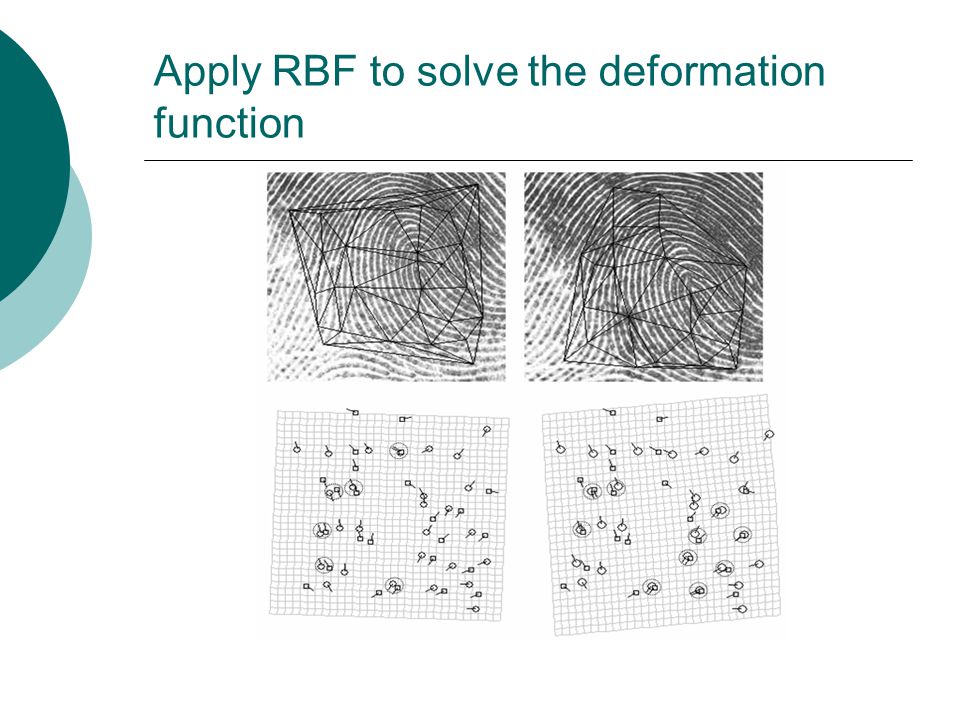 Apply RBF to solve the deformation function